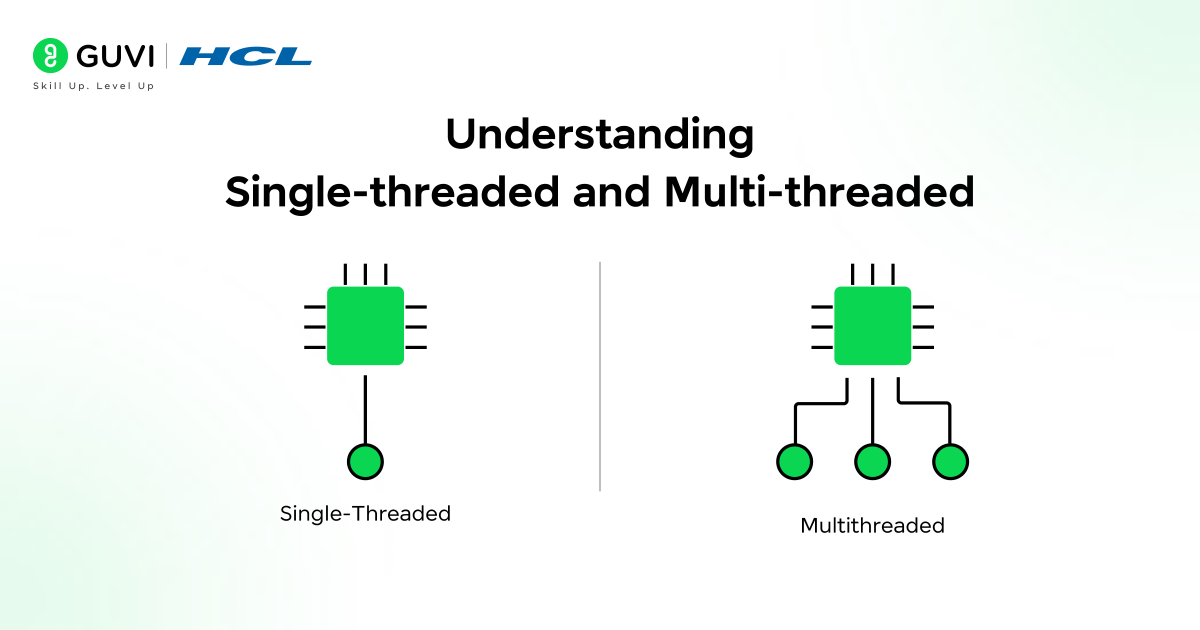 GUVI | HCL
Skill Up. Level Up

Understanding
Single-threaded and Multi-threaded

Single-Threaded

Multithreaded